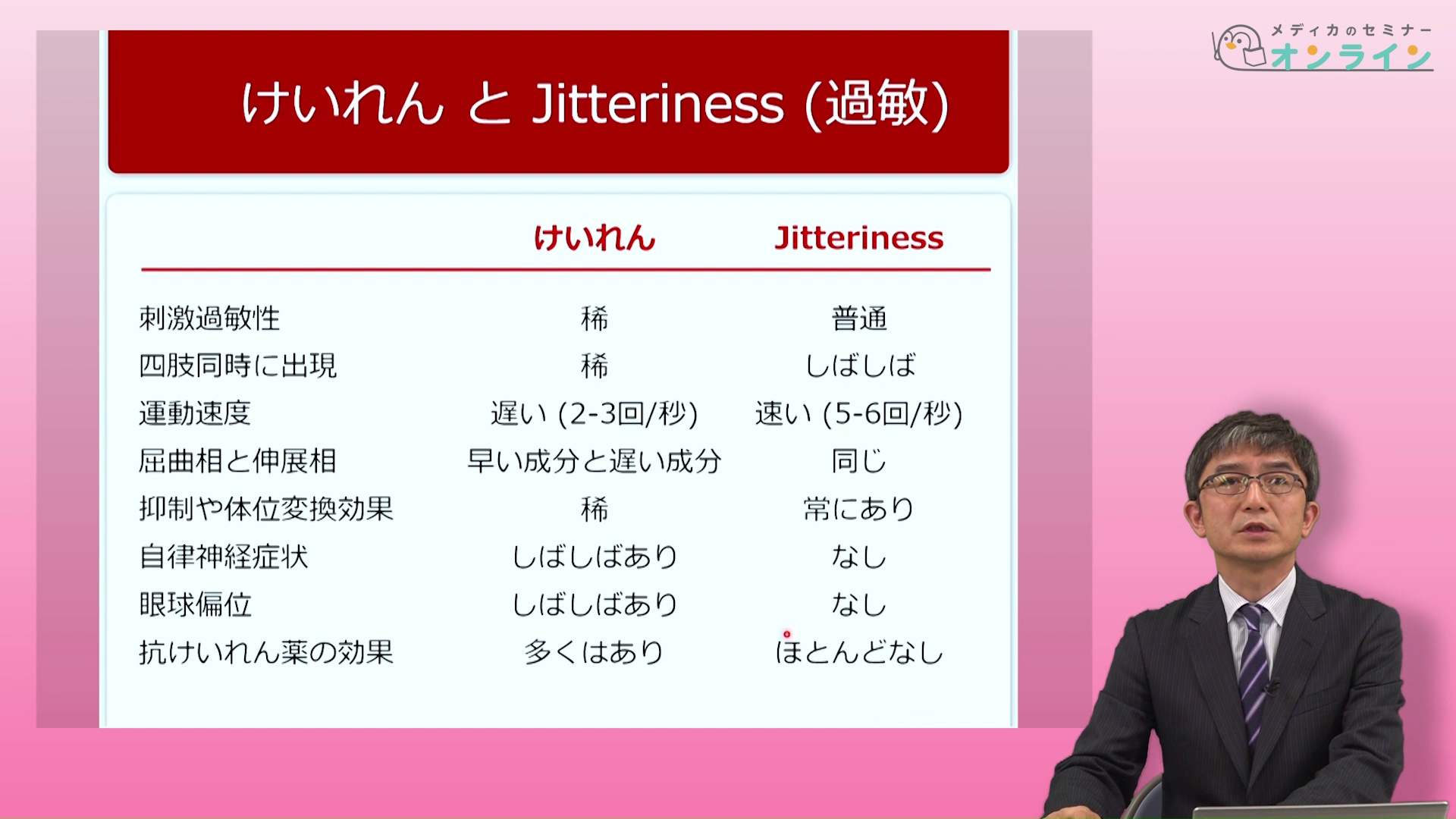 メディカのセミナー
オンライン

けいれん と Jitteriness (過敏)

| | けいれん | Jitteriness |
|---|---|---|
| 刺激過敏性 | 稀 | 普通 |
| 四肢同時に出現 | 稀 | しばしば |
| 運動速度 | 遅い (2-3回/秒) | 速い (5-6回/秒) |
| 屈曲相と伸展相 | 早い成分と遅い成分 | 同じ |
| 抑制や体位変換効果 | 稀 | 常にあり |
| 自律神経症状 | しばしばあり | なし |
| 眼球偏位 | しばしばあり | なし |
| 抗けいれん薬の効果 | 多くはあり | ほとんどなし |